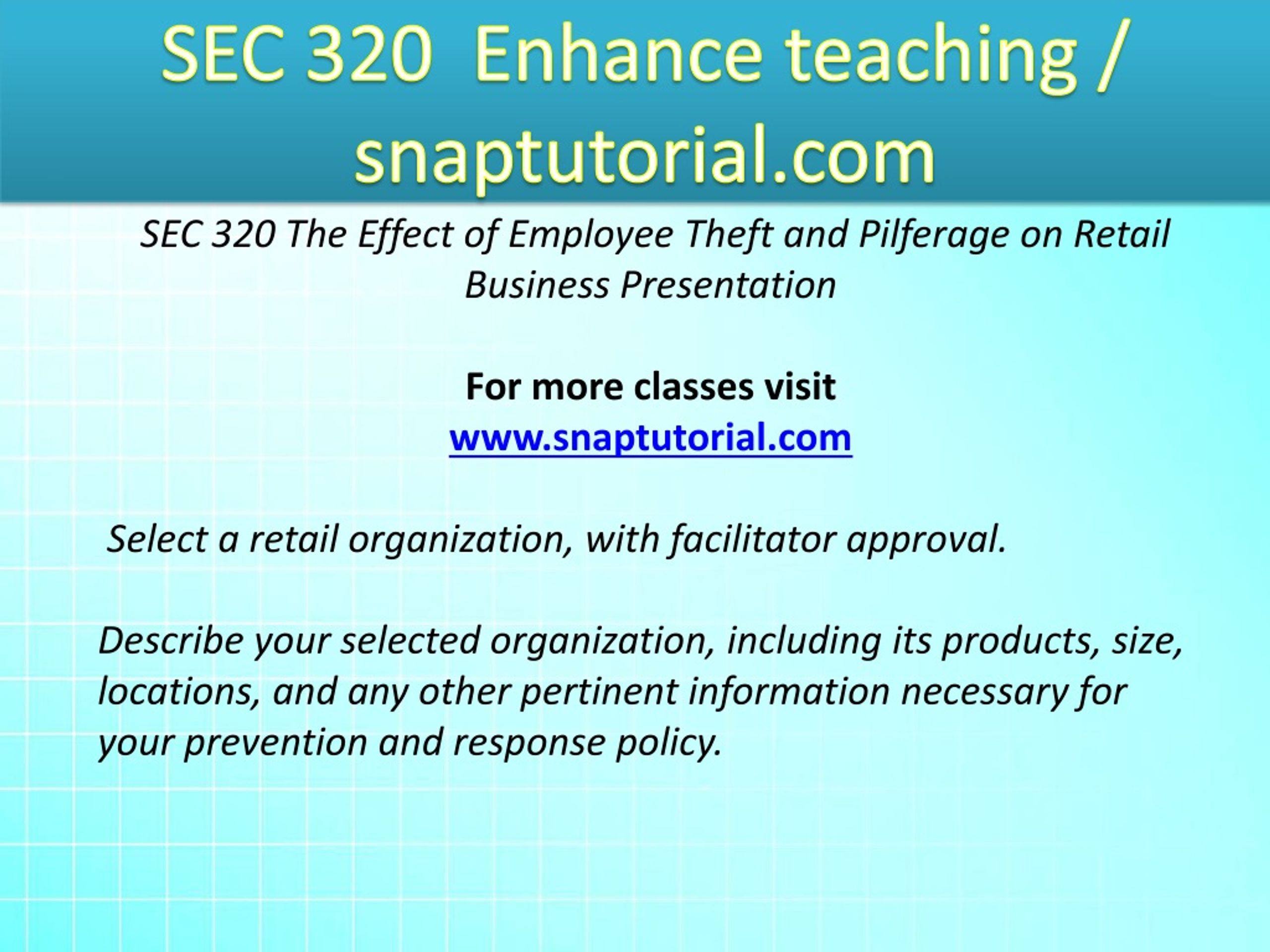 SEC 320 Enhance teaching / snaptutorial.com

SEC 320 The Effect of Employee Theft and Pilferage on Retail Business Presentation

For more classes visit
www.snaptutorial.com

Select a retail organization, with facilitator approval.

Describe your selected organization, including its products, size, locations, and any other pertinent information necessary for your prevention and response policy.